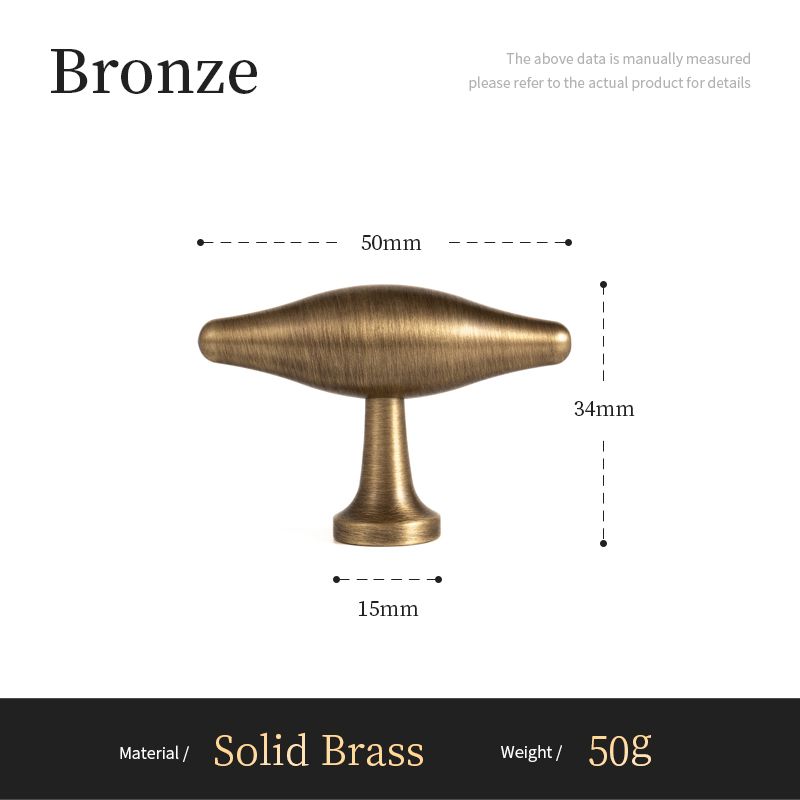 Bronze

The above data is manually measured
please refer to the actual product for details

50mm

34mm

15mm

Material / Solid Brass Weight / 50g